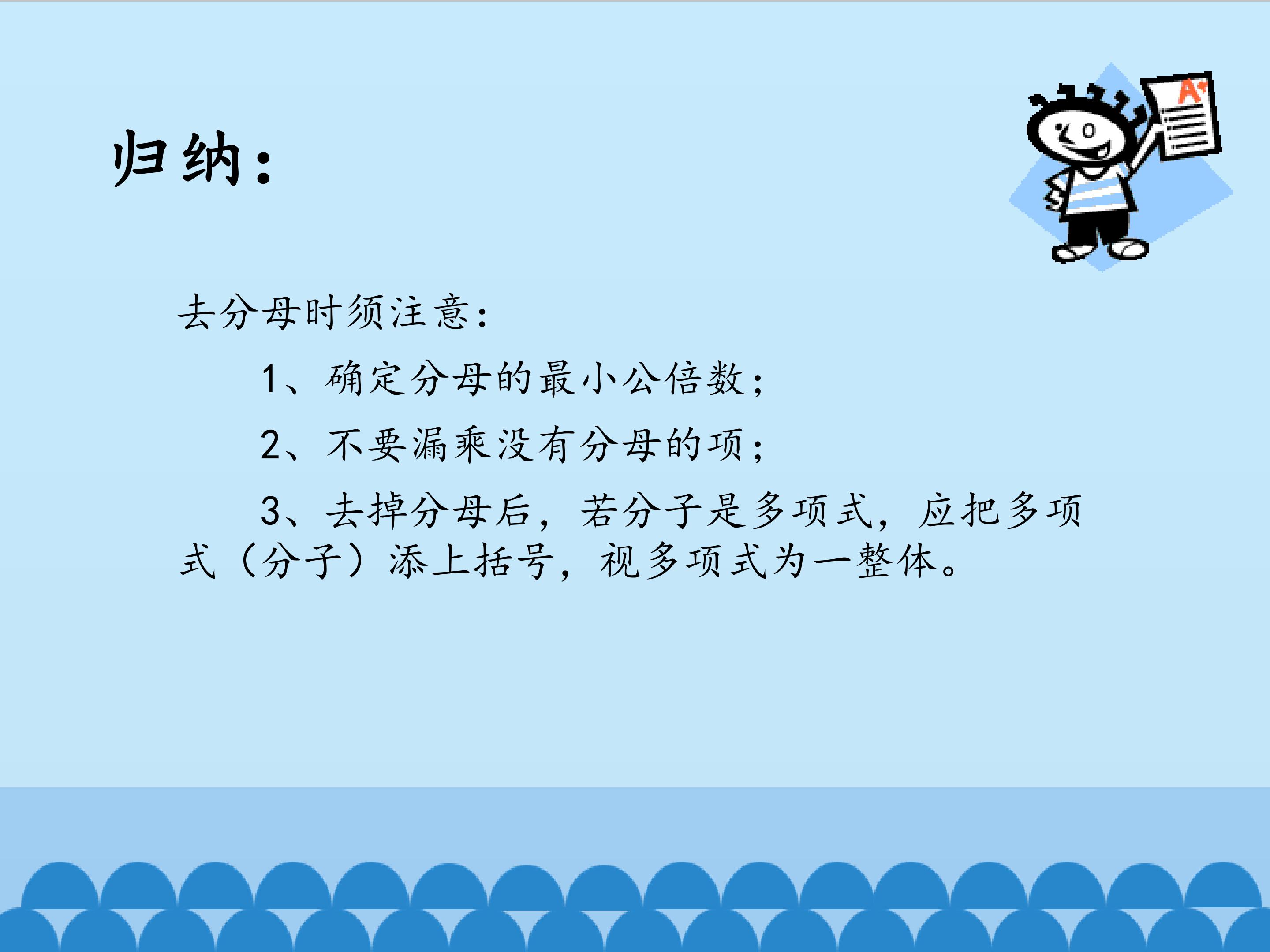 归纳：

A+

去分母时须注意：

1、确定分母的最小公倍数；

2、不要漏乘没有分母的项；

3、去掉分母后，若分子是多项式，应把多项式（分子）添上括号，视多项式为一整体。